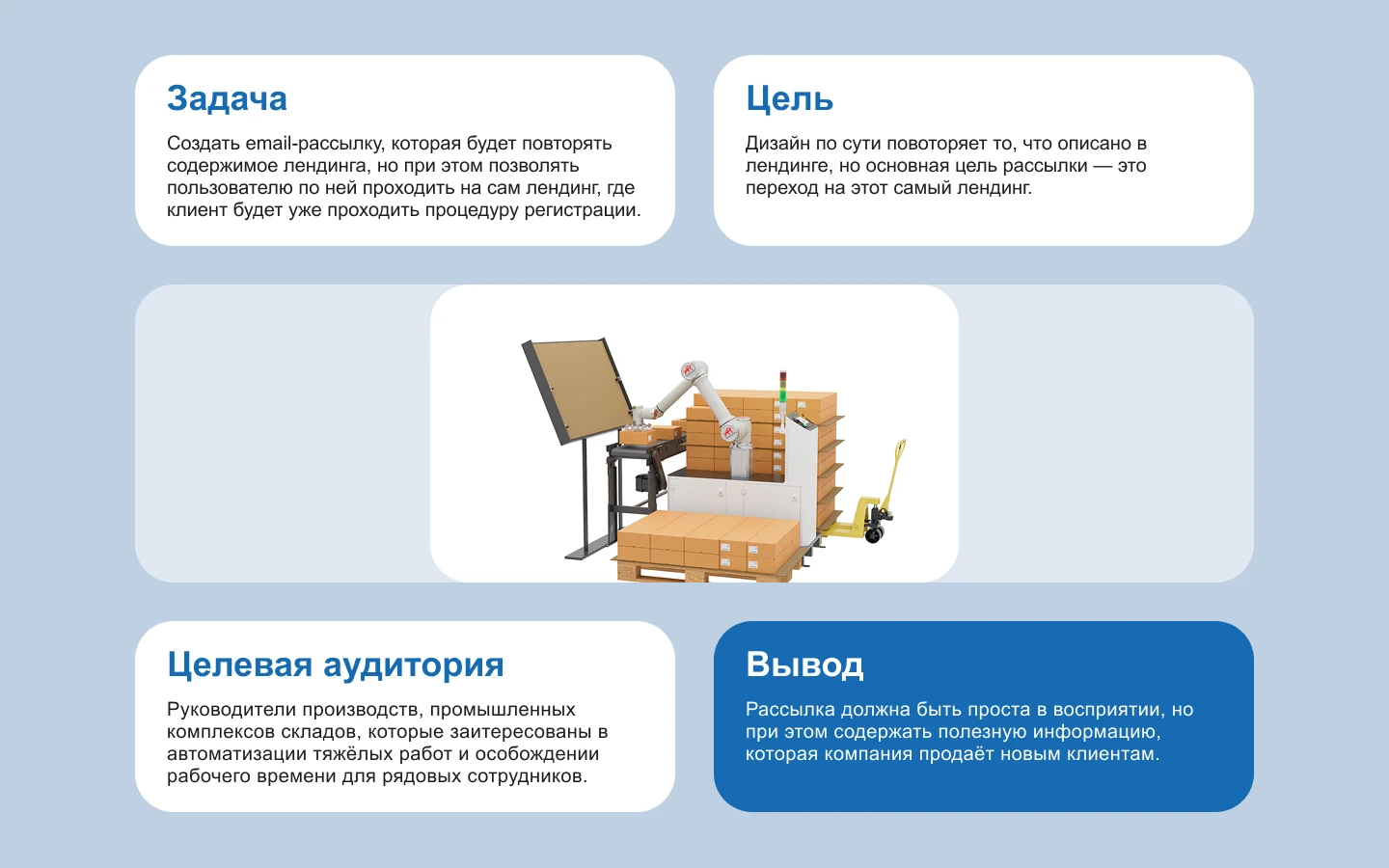 Задача

Создать email-рассылку, которая будет повторять содержимое лендинга, но при этом позволять пользователю по ней проходить на сам лендинг, где клиент будет уже проходить процедуру регистрации.

Цель

Дизайн по сути повоторяет то, что описано в лендинге, но основная цель рассылки — это переход на этот самый лендинг.

Целевая аудитория

Руководители производств, промышленных комплексов складов, которые заитересованы в автоматизации тяжёлых работ и особождении рабочего времени для рядовых сотрудников.

Вывод

Рассылка должна быть проста в восприятии, но при этом содержать полезную информацию, которая компания продаёт новым клиентам.